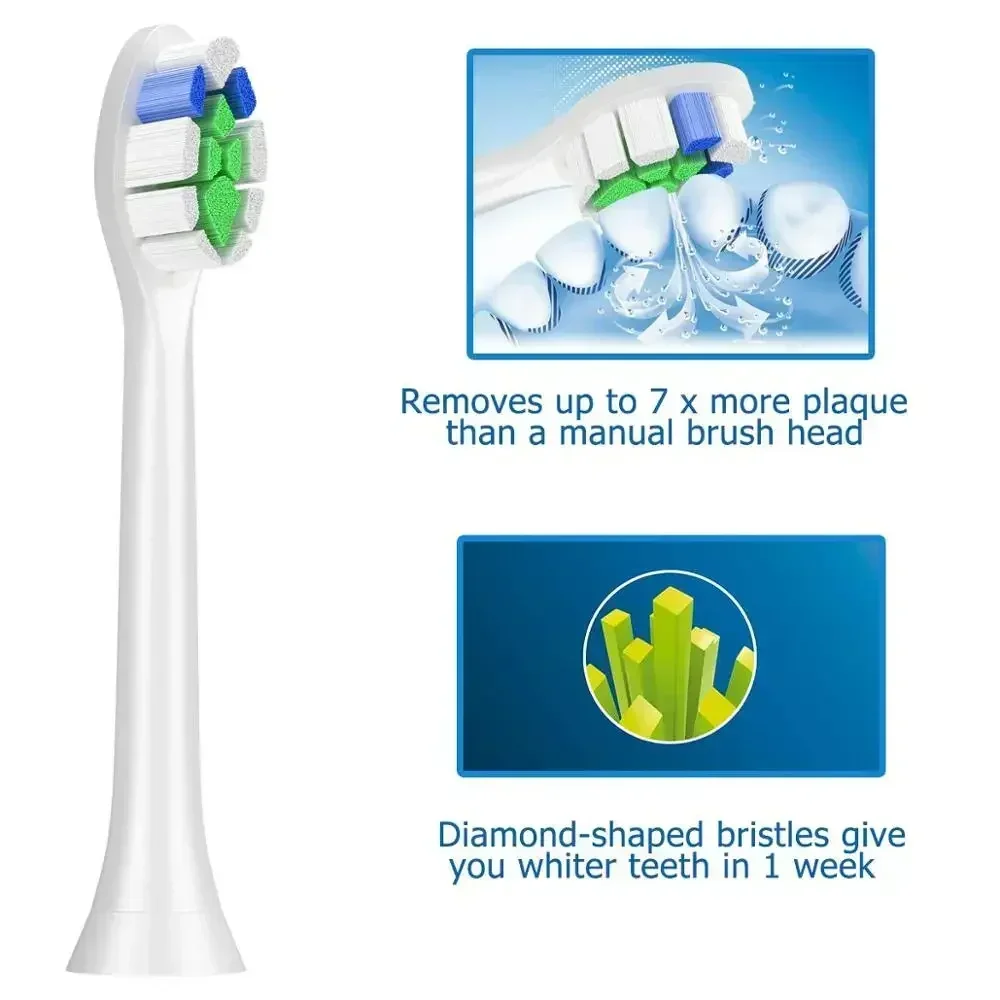 Removes up to 7 x more plaque than a manual brush head

Diamond-shaped bristles give you whiter teeth in 1 week